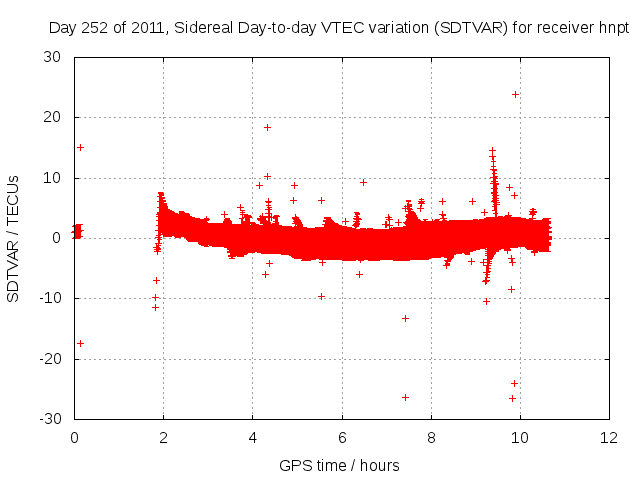 Day 252 of 2011, Sidereal Day-to-day VTEC variation (SDTVAR) for receiver hnpt

SDTVAR / TECUs

30
20
10
0
-10
-20
-30

0
2
4
6
8
10
12

GPS time / hours